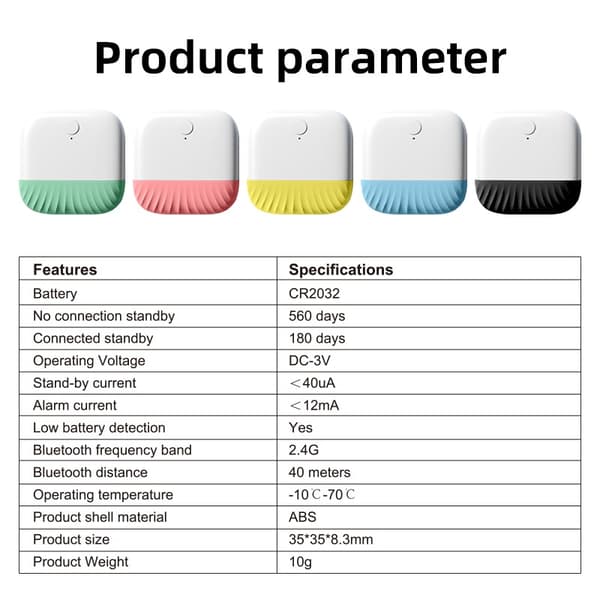 Product parameter

| Features | Specifications |
|---|---|
| Battery | CR2032 |
| No connection standby | 560 days |
| Connected standby | 180 days |
| Operating Voltage | DC-3V |
| Stand-by current | ＜40uA |
| Alarm current | ＜12mA |
| Low battery detection | Yes |
| Bluetooth frequency band | 2.4G |
| Bluetooth distance | 40 meters |
| Operating temperature | -10℃-70℃ |
| Product shell material | ABS |
| Product size | 35*35*8.3mm |
| Product Weight | 10g |